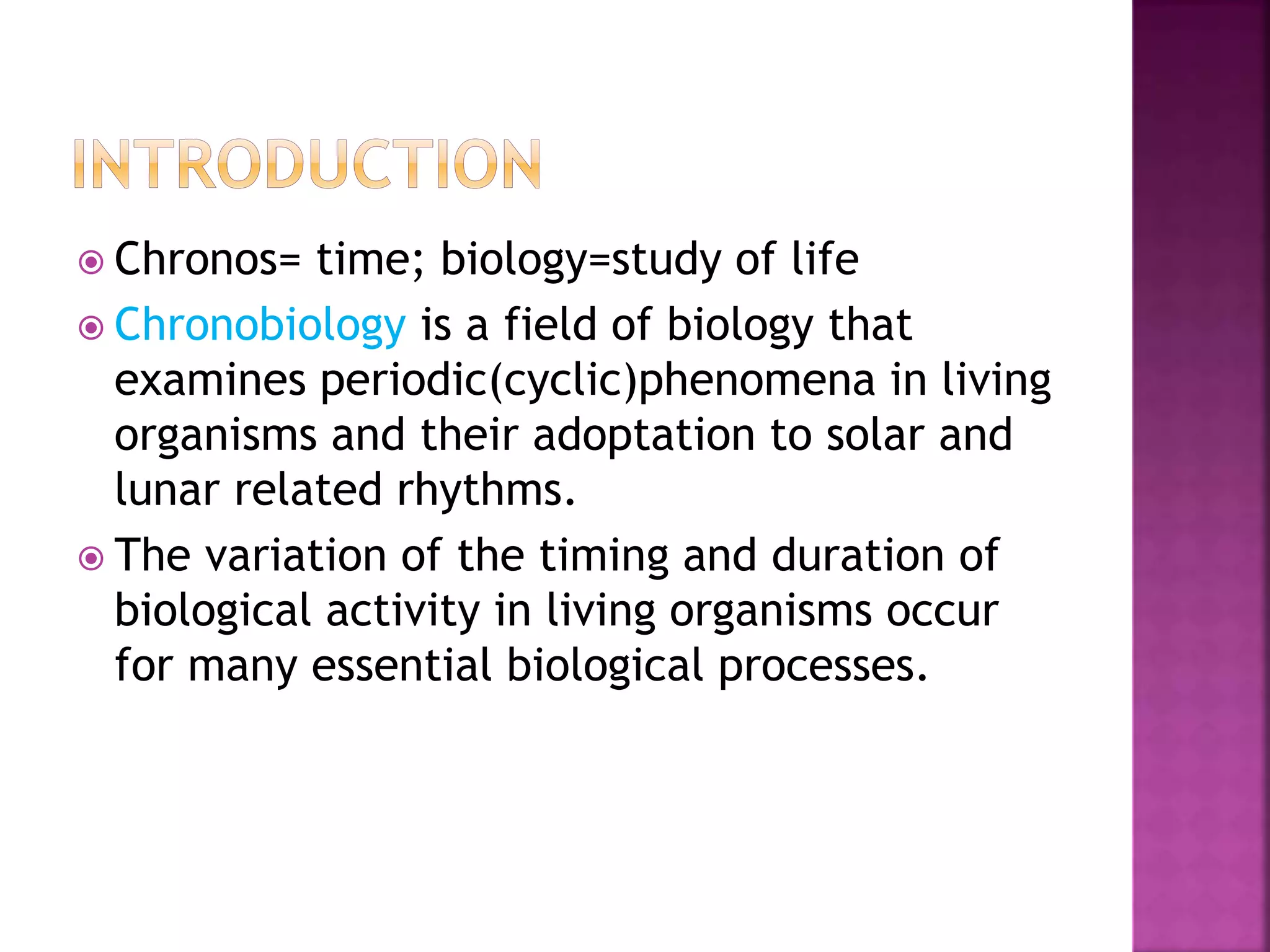 INTRODUCTION

Chronos= time; biology=study of life

Chronobiology is a field of biology that examines periodic(cyclic)phenomena in living organisms and their adoptation to solar and lunar related rhythms.

The variation of the timing and duration of biological activity in living organisms occur for many essential biological processes.